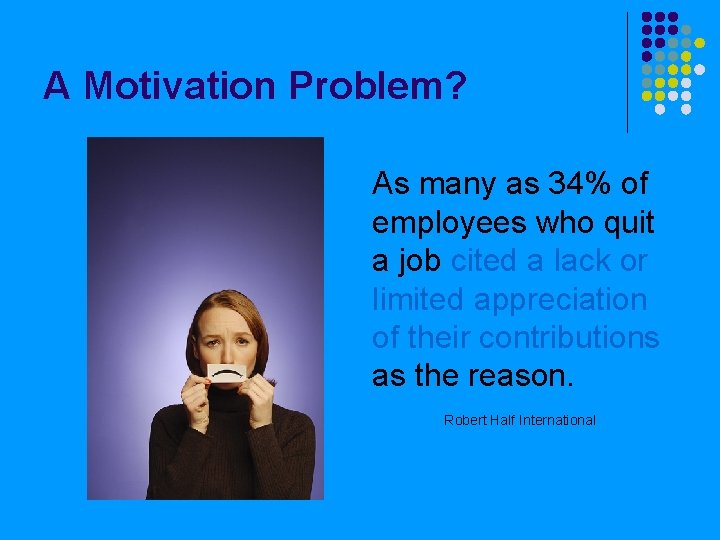 A Motivation Problem?

As many as 34% of employees who quit a job cited a lack or limited appreciation of their contributions as the reason.

Robert Half International